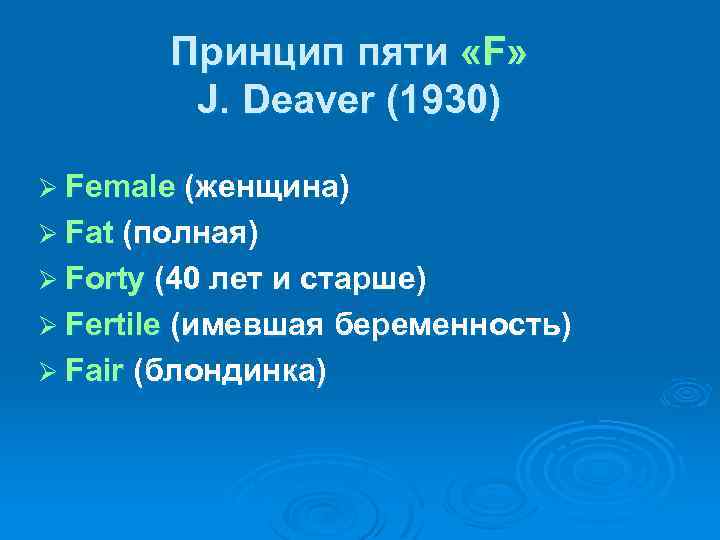 Принцип пяти «F»
J. Deaver (1930)

➢ Female (женщина)
➢ Fat (полная)
➢ Forty (40 лет и старше)
➢ Fertile (имевшая беременность)
➢ Fair (блондинка)